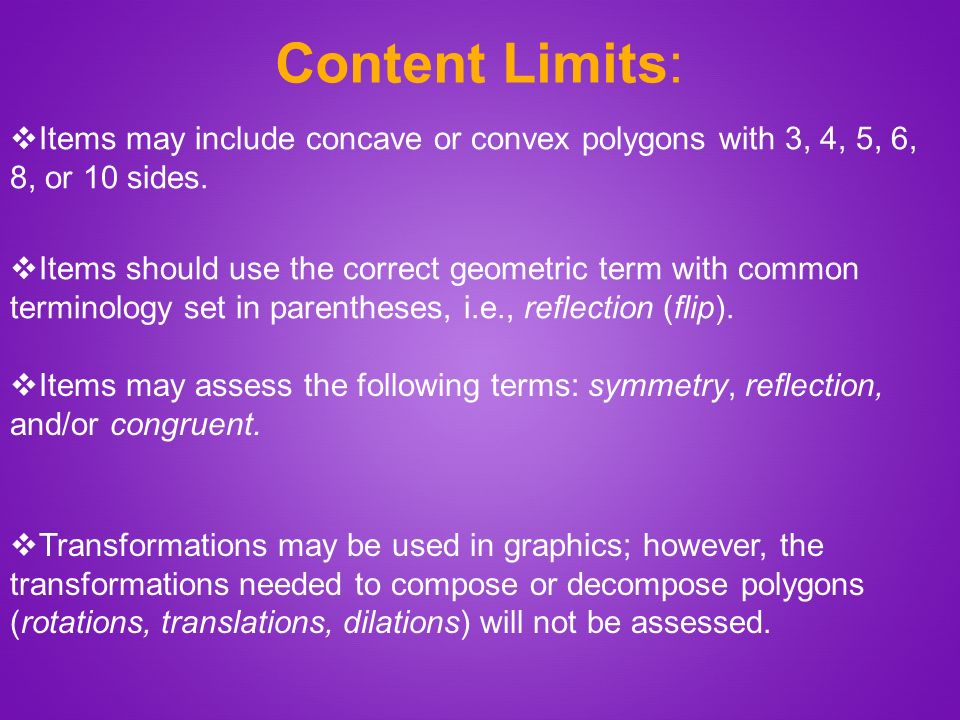 Content Limits:

❖Items may include concave or convex polygons with 3, 4, 5, 6, 8, or 10 sides.

❖Items should use the correct geometric term with common terminology set in parentheses, i.e., reflection (flip).

❖Items may assess the following terms: symmetry, reflection, and/or congruent.

❖Transformations may be used in graphics; however, the transformations needed to compose or decompose polygons (rotations, translations, dilations) will not be assessed.